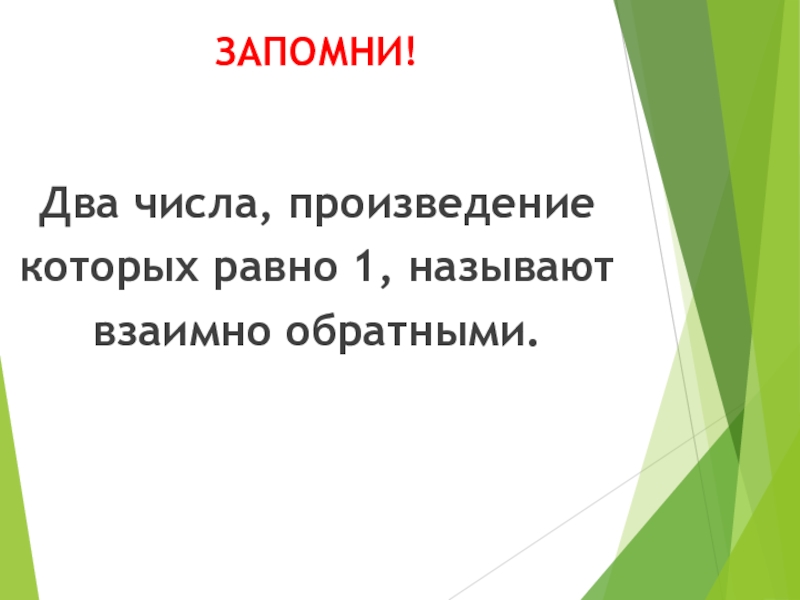 ЗАПОМНИ!

Два числа, произведение которых равно 1, называют взаимно обратными.